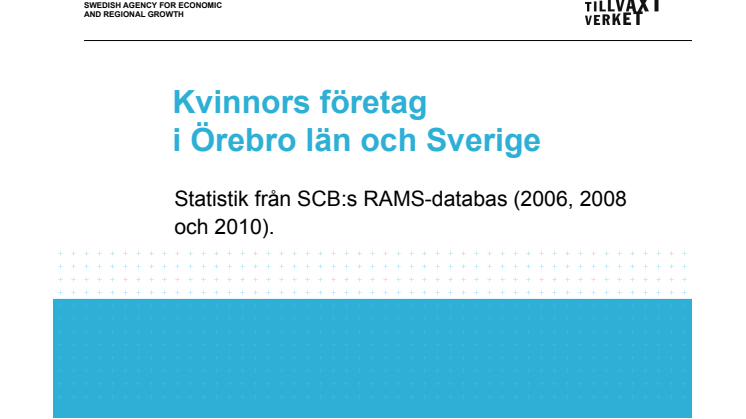 SWEDISH AGENCY FOR ECONOMIC AND REGIONAL GROWTH

TILLVÄXT VERKET

Kvinnors företag i Örebro län och Sverige

Statistik från SCB:s RAMS-databas (2006, 2008 och 2010).